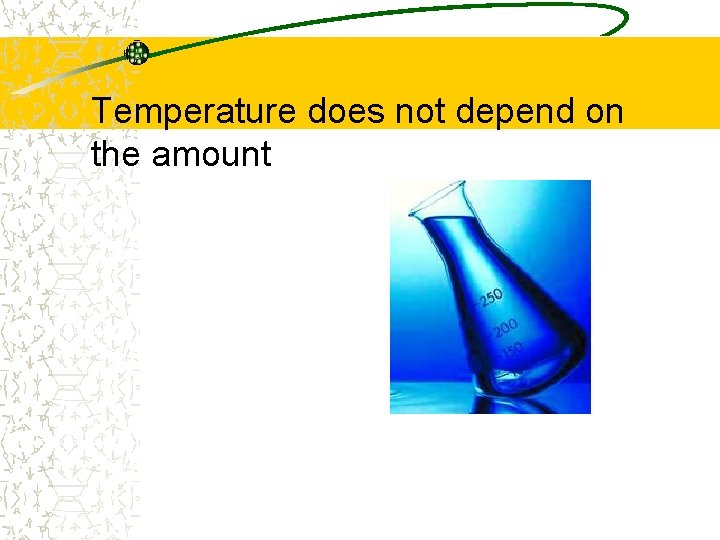 Temperature does not depend on the amount

250
200
150